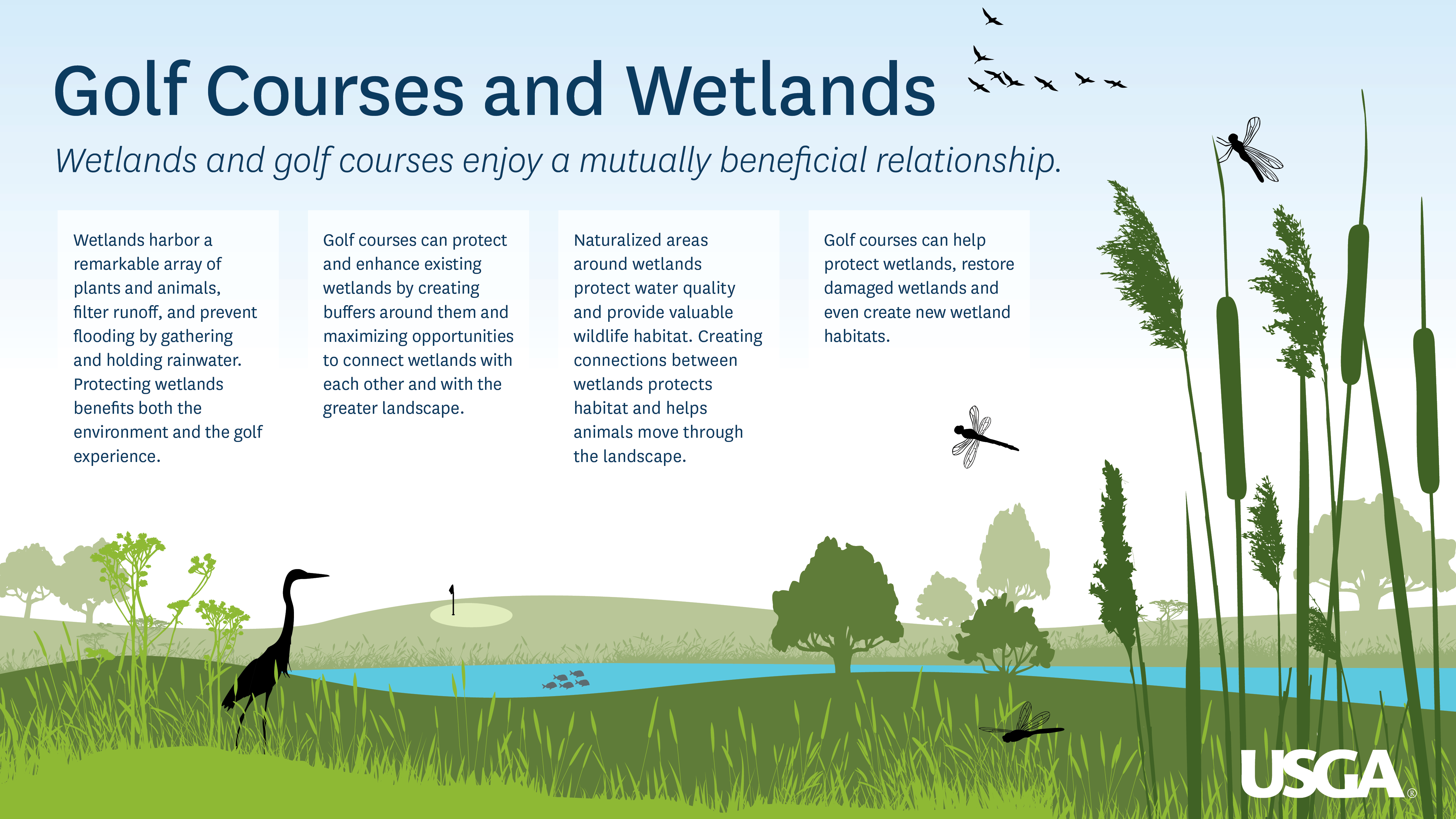 Golf Courses and Wetlands

Wetlands and golf courses enjoy a mutually beneficial relationship.

Wetlands harbor a remarkable array of plants and animals, filter runoff, and prevent flooding by gathering and holding rainwater. Protecting wetlands benefits both the environment and the golf experience.

Golf courses can protect and enhance existing wetlands by creating buffers around them and maximizing opportunities to connect wetlands with each other and with the greater landscape.

Naturalized areas around wetlands protect water quality and provide valuable wildlife habitat. Creating connections between wetlands protects habitat and helps animals move through the landscape.

Golf courses can help protect wetlands, restore damaged wetlands and even create new wetland habitats.

USGA®